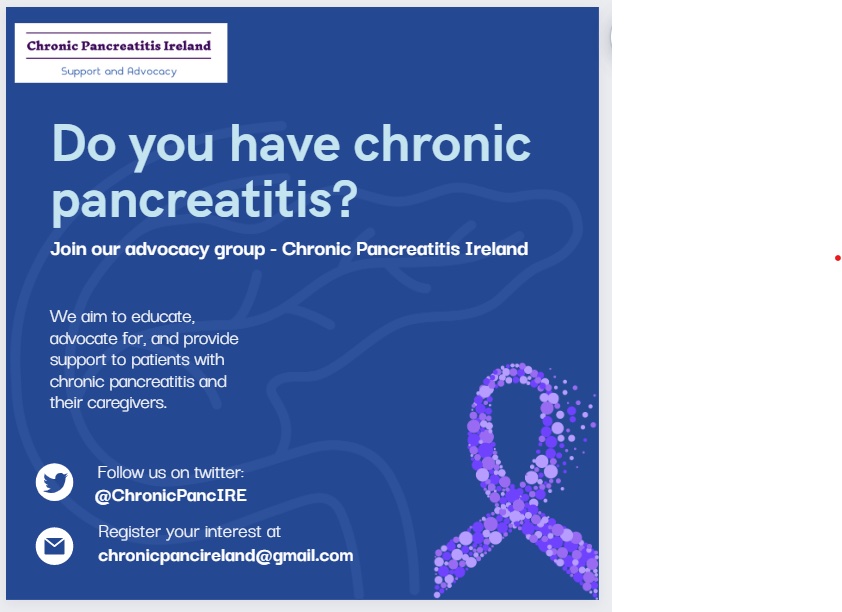 Chronic Pancreatitis Ireland

Support and Advocacy

Do you have chronic pancreatitis?

Join our advocacy group - Chronic Pancreatitis Ireland

We aim to educate, advocate for, and provide support to patients with chronic pancreatitis and their caregivers.

Follow us on twitter:
@ChronicPancIRE

Register your interest at
chronicpancireland@gmail.com